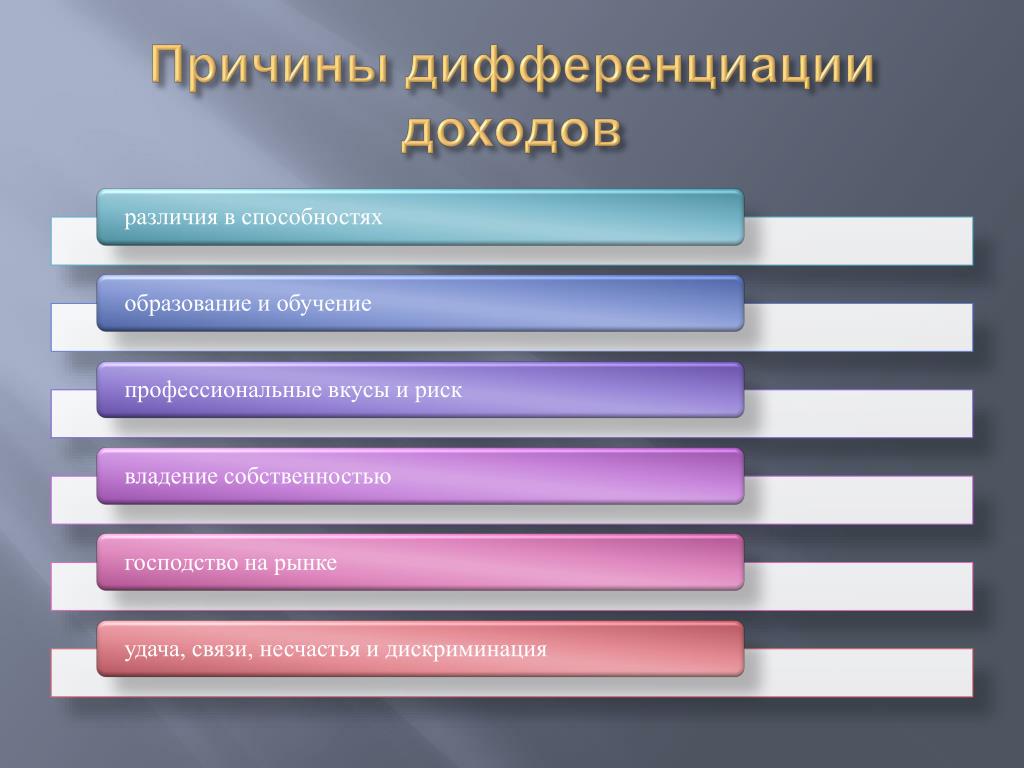 Причины дифференциации доходов

различия в способностях

образование и обучение

профессиональные вкусы и риск

владение собственностью

господство на рынке

удача, связи, несчастья и дискриминация